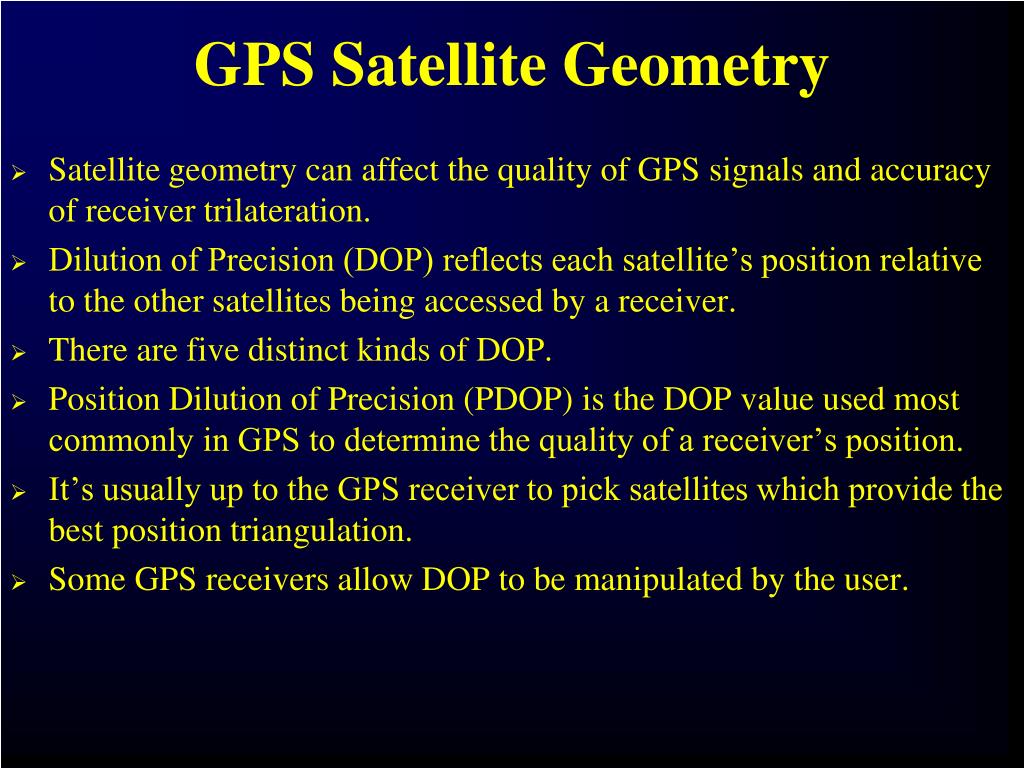 GPS Satellite Geometry

➢ Satellite geometry can affect the quality of GPS signals and accuracy of receiver trilateration.

➢ Dilution of Precision (DOP) reflects each satellite’s position relative to the other satellites being accessed by a receiver.

➢ There are five distinct kinds of DOP.

➢ Position Dilution of Precision (PDOP) is the DOP value used most commonly in GPS to determine the quality of a receiver’s position.

➢ It’s usually up to the GPS receiver to pick satellites which provide the best position triangulation.

➢ Some GPS receivers allow DOP to be manipulated by the user.